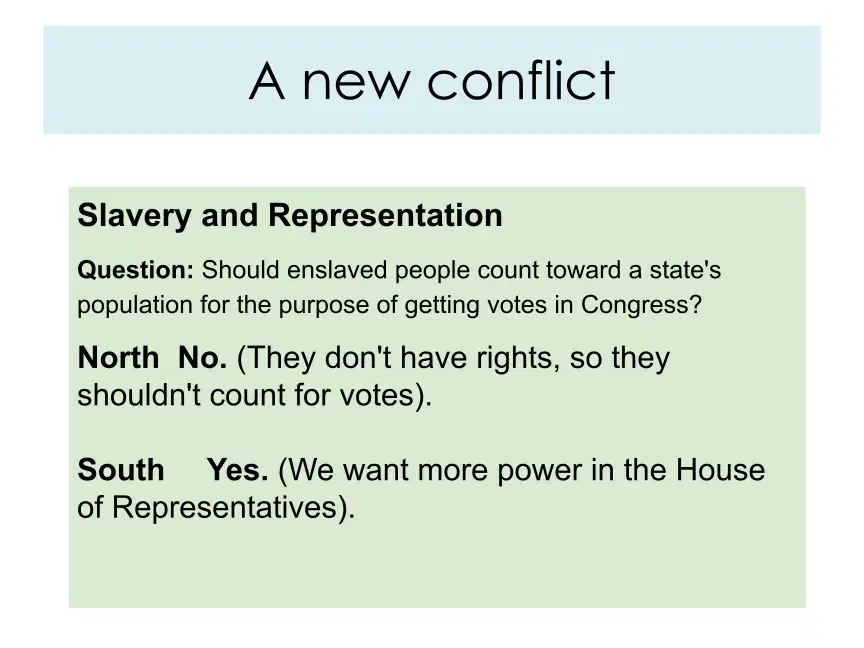 A new conflict

Slavery and Representation

Question: Should enslaved people count toward a state's population for the purpose of getting votes in Congress?

North No. (They don't have rights, so they shouldn't count for votes).

South Yes. (We want more power in the House of Representatives).